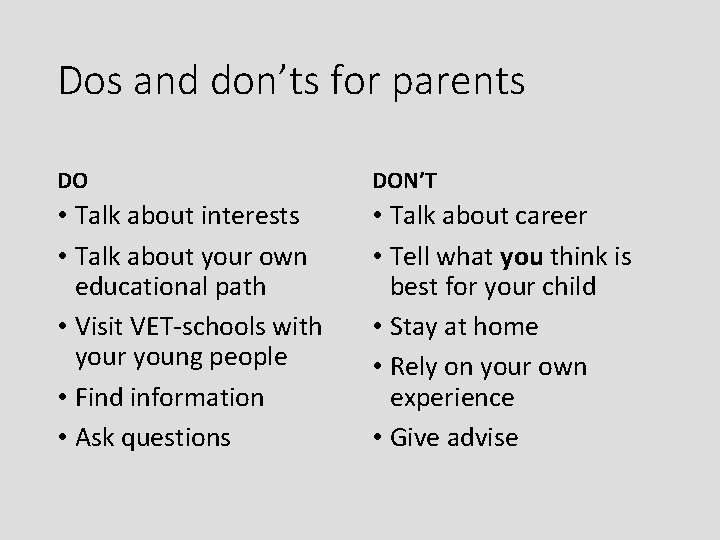 Dos and don’ts for parents

DO
• Talk about interests
• Talk about your own educational path
• Visit VET-schools with your young people
• Find information
• Ask questions

DON’T
• Talk about career
• Tell what you think is best for your child
• Stay at home
• Rely on your own experience
• Give advise